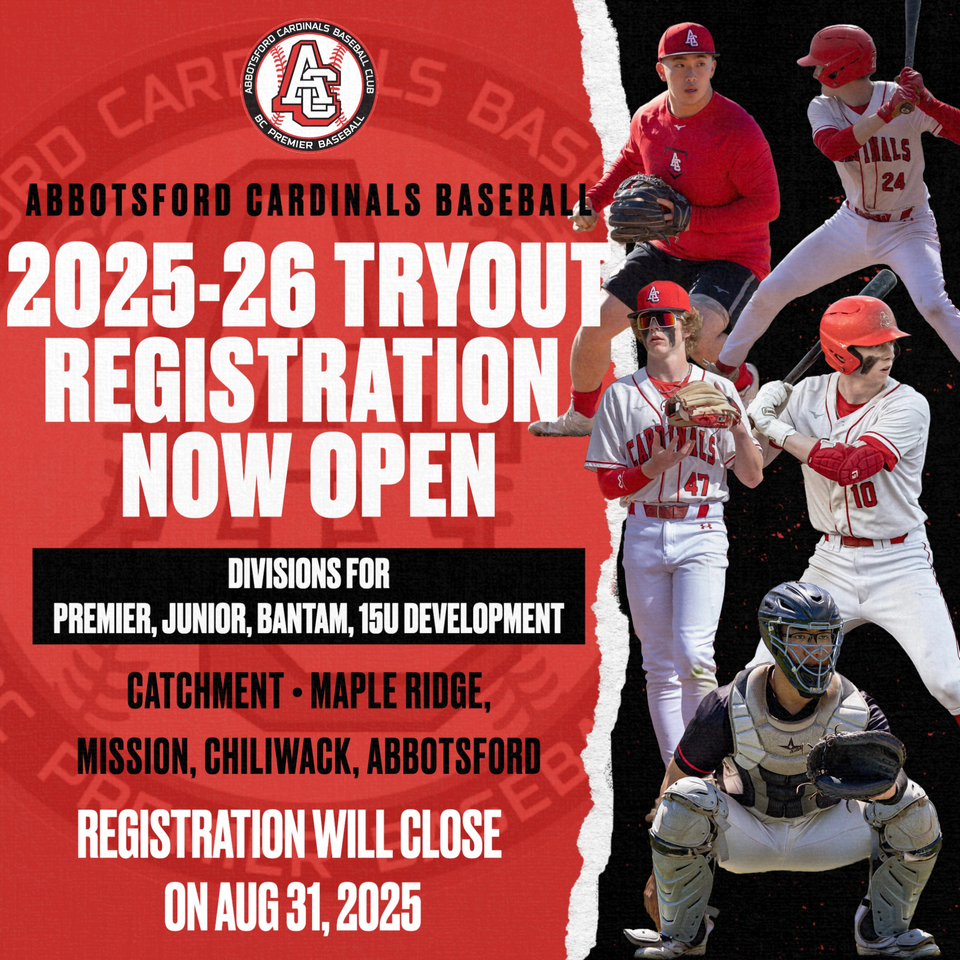 ABBOTSFORD CARDINALS BASEBALL CLUB
AC
BC PREMIER BASEBALL

ABBOTSFORD CARDINALS BASEBALL

2025-26 TRYOUT REGISTRATION NOW OPEN

DIVISIONS FOR
PREMIER, JUNIOR, BANTAM, 15U DEVELOPMENT

CATCHMENT • MAPLE RIDGE, MISSION, CHILIWACK, ABBOTSFORD

REGISTRATION WILL CLOSE ON AUG 31, 2025

CARDINALS 24
CARDINALS 47
10